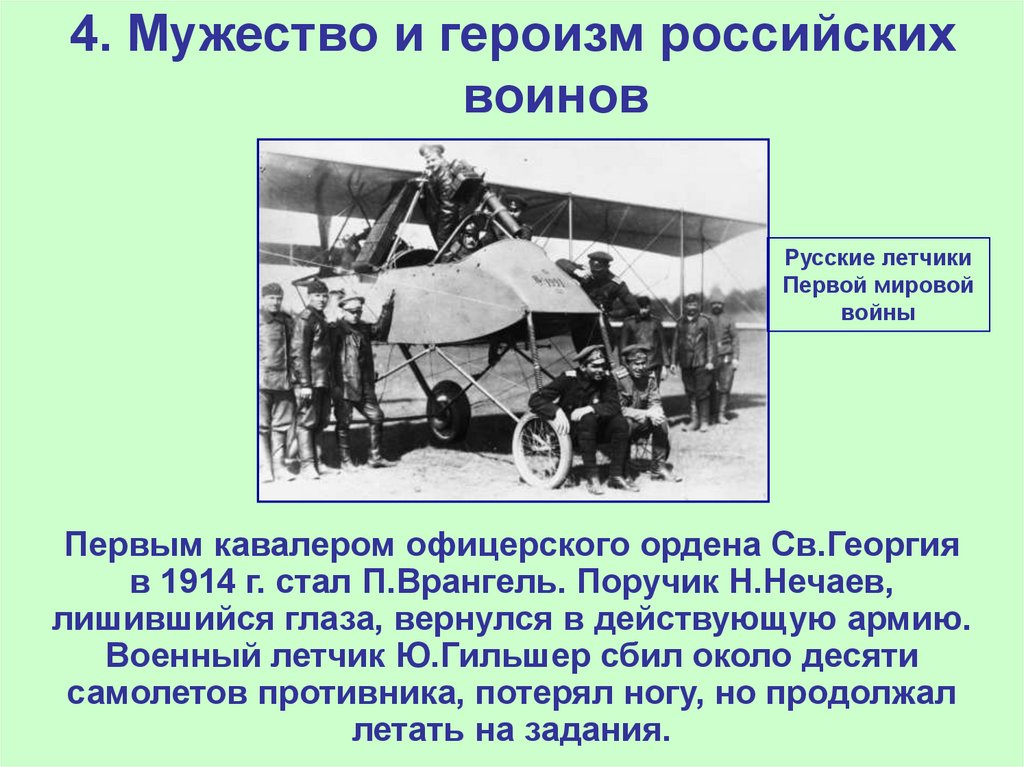 4. Мужество и героизм российских воинов

Русские летчики Первой мировой войны

Первым кавалером офицерского ордена Св.Георгия в 1914 г. стал П.Врангель. Поручик Н.Нечаев, лишившийся глаза, вернулся в действующую армию. Военный летчик Ю.Гильшер сбил около десяти самолетов противника, потерял ногу, но продолжал летать на задания.